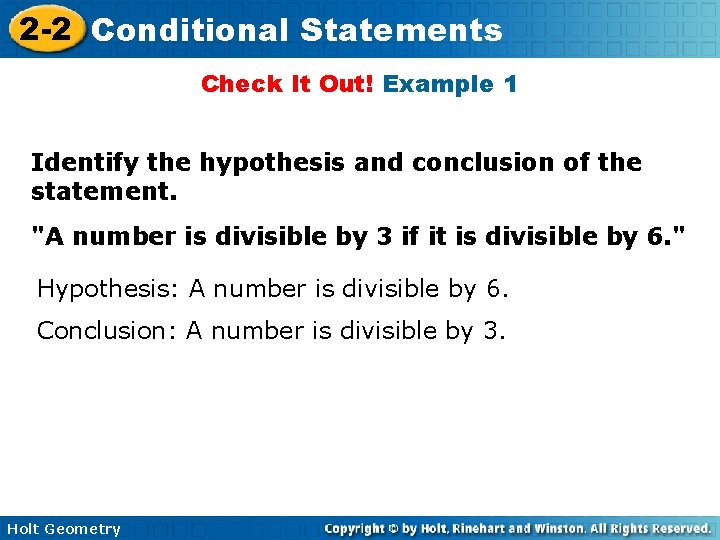 2-2 Conditional Statements

Check It Out! Example 1

Identify the hypothesis and conclusion of the statement.

"A number is divisible by 3 if it is divisible by 6."

Hypothesis: A number is divisible by 6.

Conclusion: A number is divisible by 3.

Holt Geometry

Copyright © by Holt, Rinehart and Winston. All Rights Reserved.